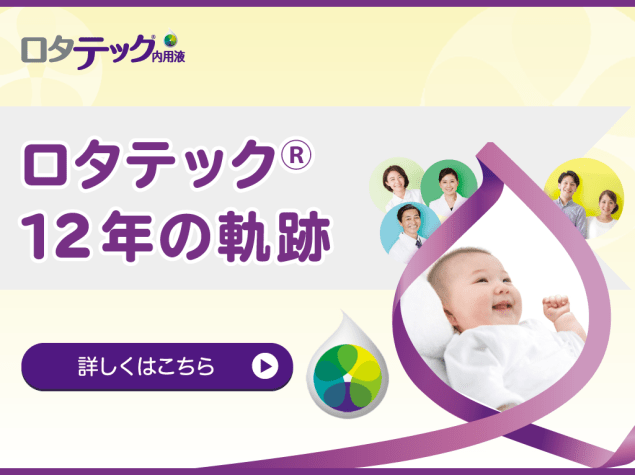 ロタテック® 内用液

ロタテック®
12年の軌跡

詳しくはこちら